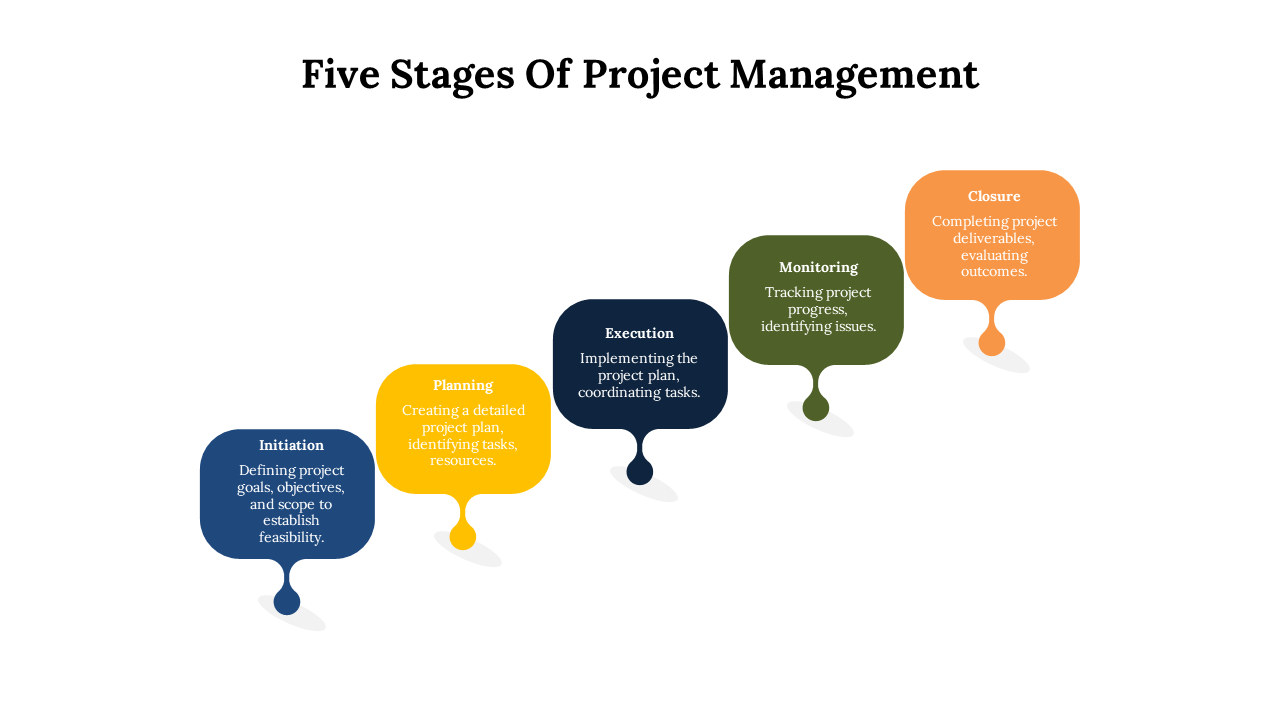 Five Stages Of Project Management

Initiation

Defining project goals, objectives, and scope to establish feasibility.

Planning

Creating a detailed project plan, identifying tasks, resources.

Execution

Implementing the project plan, coordinating tasks.

Monitoring

Tracking project progress, identifying issues.

Closure

Completing project deliverables, evaluating outcomes.